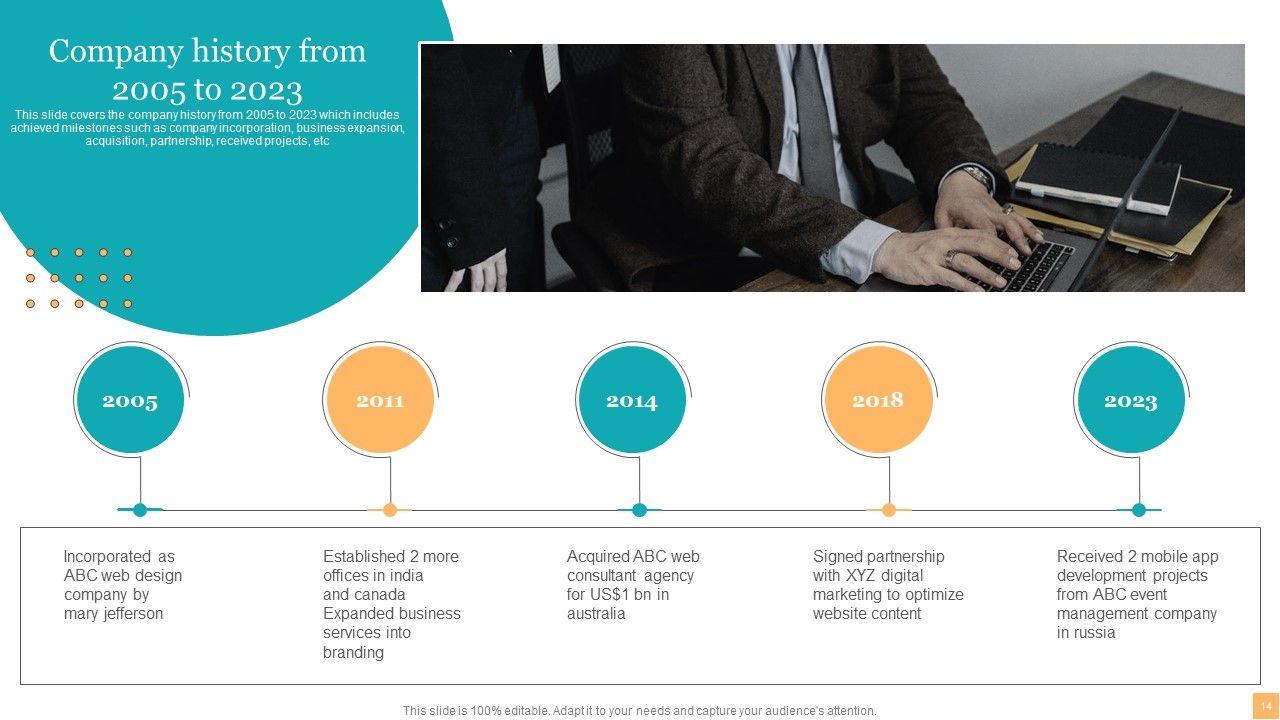 Company history from 2005 to 2023

This slide covers the company history from 2005 to 2023 which includes achieved milestones such as company incorporation, business expansion, acquisition, partnership, received projects, etc

2005

2011

2014

2018

2023

Incorporated as ABC web design company by mary jefferson

Established 2 more offices in india and canada Expanded business services into branding

Acquired ABC web consultant agency for US$1 bn in australia

Signed partnership with XYZ digital marketing to optimize website content

Received 2 mobile app development projects from ABC event management company in russia

This slide is 100% editable. Adapt it to your needs and capture your audience's attention.

14